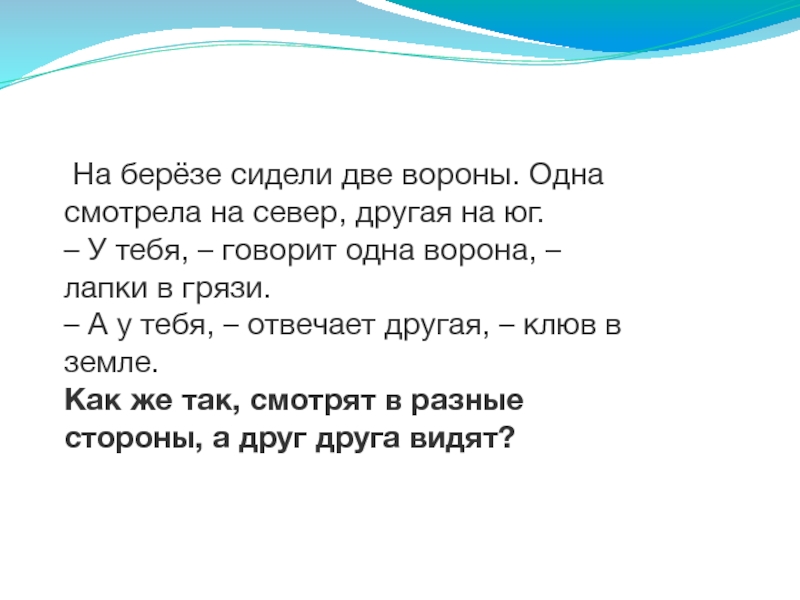 На берёзе сидели две вороны. Одна смотрела на север, другая на юг.
– У тебя, – говорит одна ворона, – лапки в грязи.
– А у тебя, – отвечает другая, – клюв в земле.
Как же так, смотрят в разные стороны, а друг друга видят?